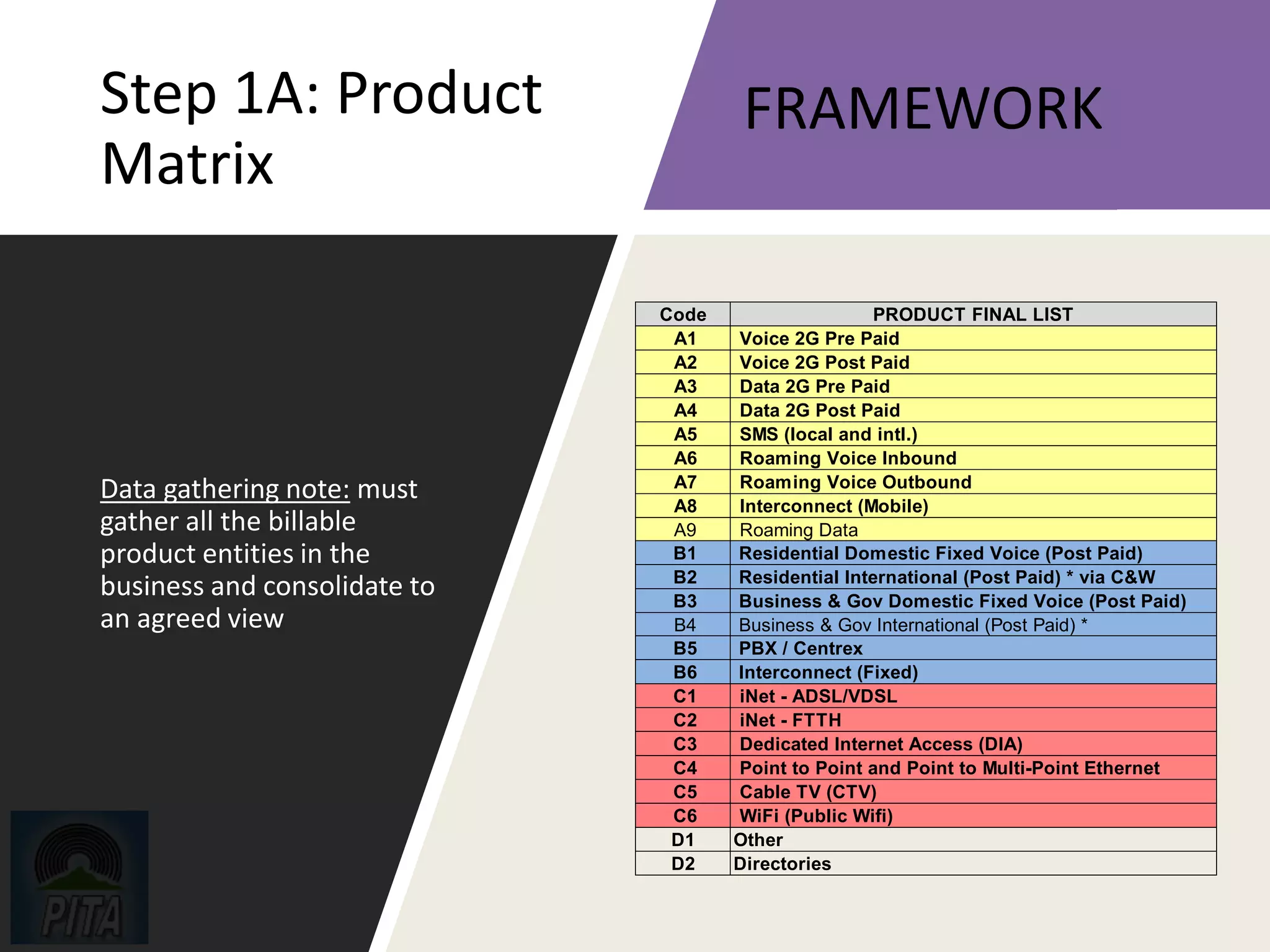 Step 1A: Product Matrix

FRAMEWORK

Data gathering note: must gather all the billable product entities in the business and consolidate to an agreed view

| Code | PRODUCT FINAL LIST |
|---|---|
| A1 | Voice 2G Pre Paid |
| A2 | Voice 2G Post Paid |
| A3 | Data 2G Pre Paid |
| A4 | Data 2G Post Paid |
| A5 | SMS (local and intl.) |
| A6 | Roaming Voice Inbound |
| A7 | Roaming Voice Outbound |
| A8 | Interconnect (Mobile) |
| A9 | Roaming Data |
| B1 | Residential Domestic Fixed Voice (Post Paid) |
| B2 | Residential International (Post Paid) * via C&W |
| B3 | Business & Gov Domestic Fixed Voice (Post Paid) |
| B4 | Business & Gov International (Post Paid) * |
| B5 | PBX / Centrex |
| B6 | Interconnect (Fixed) |
| C1 | iNet - ADSL/VDSL |
| C2 | iNet - FTTH |
| C3 | Dedicated Internet Access (DIA) |
| C4 | Point to Point and Point to Multi-Point Ethernet |
| C5 | Cable TV (CTV) |
| C6 | WiFi (Public Wifi) |
| D1 | Other |
| D2 | Directories |

PITA